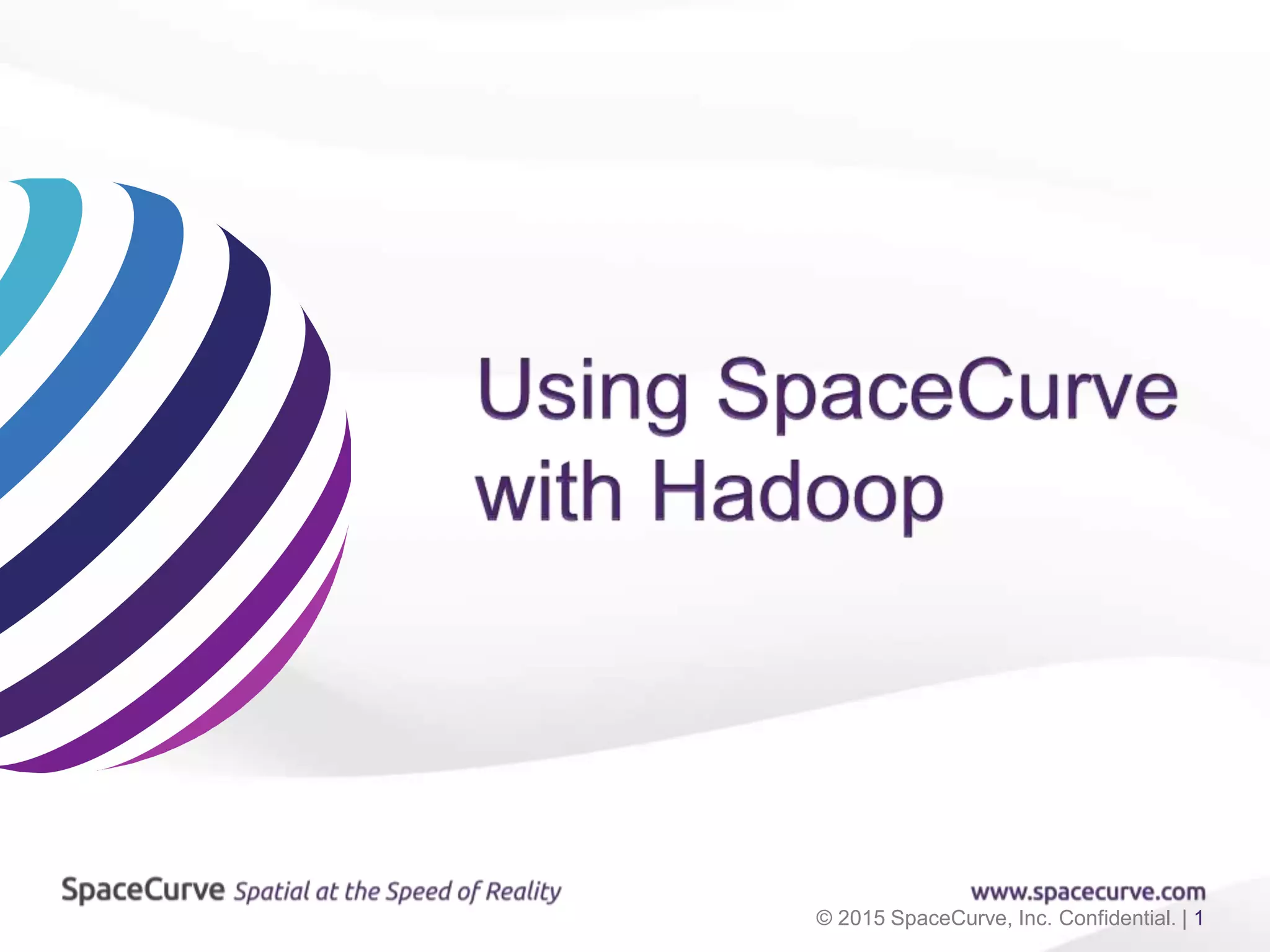 Using SpaceCurve with Hadoop

SpaceCurve Spatial at the Speed of Reality

www.spacecurve.com
© 2015 SpaceCurve, Inc. Confidential. | 1